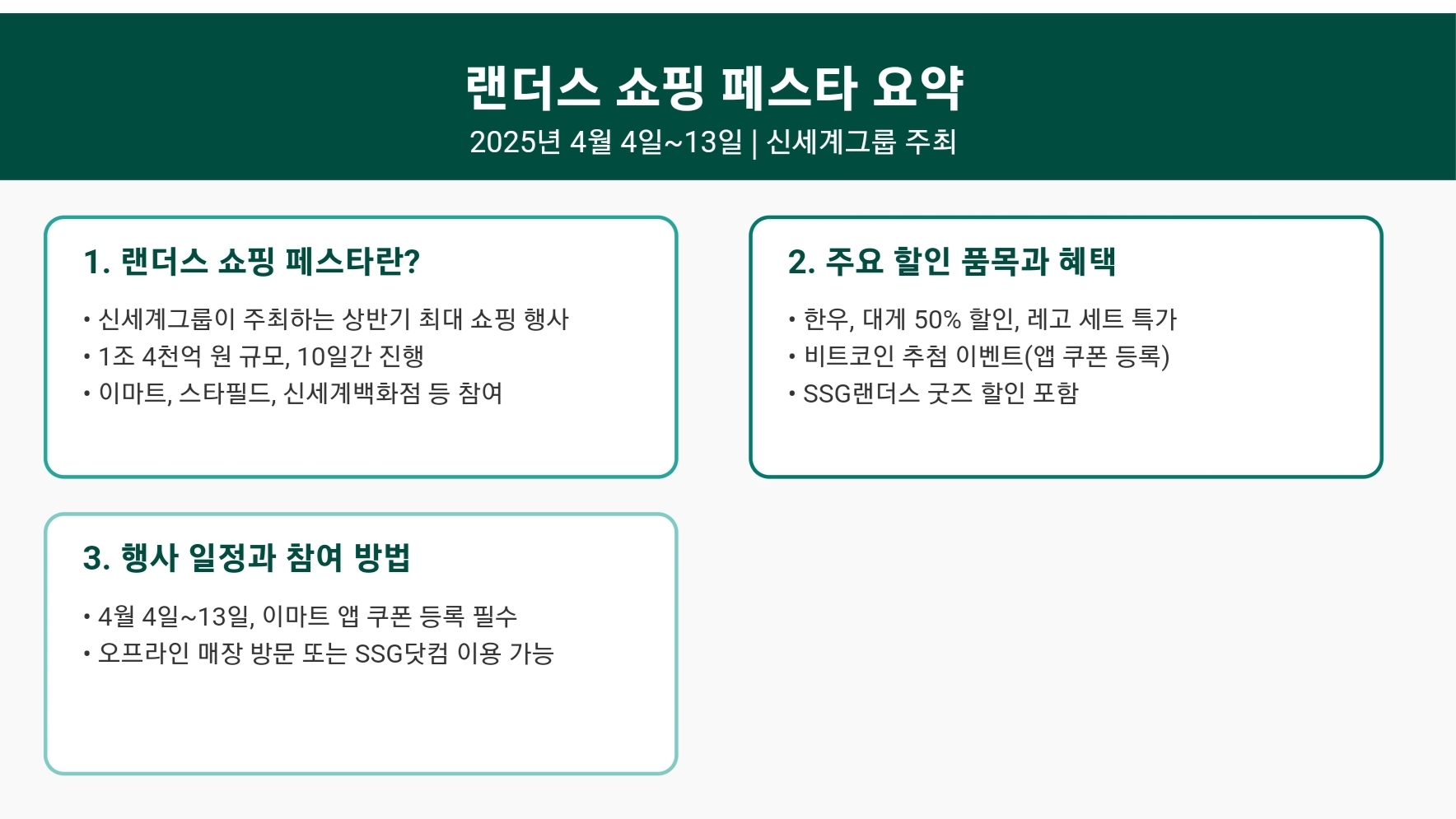 랜더스 쇼핑 페스타 요약

2025년 4월 4일~13일 | 신세계그룹 주최

1. 랜더스 쇼핑 페스타란?

• 신세계그룹이 주최하는 상반기 최대 쇼핑 행사
• 1조 4천억 원 규모, 10일간 진행
• 이마트, 스타필드, 신세계백화점 등 참여

2. 주요 할인 품목과 혜택

• 한우, 대게 50% 할인, 레고 세트 특가
• 비트코인 추첨 이벤트(앱 쿠폰 등록)
• SSG랜더스 굿즈 할인 포함

3. 행사 일정과 참여 방법

• 4월 4일~13일, 이마트 앱 쿠폰 등록 필수
• 오프라인 매장 방문 또는 SSG닷컴 이용 가능